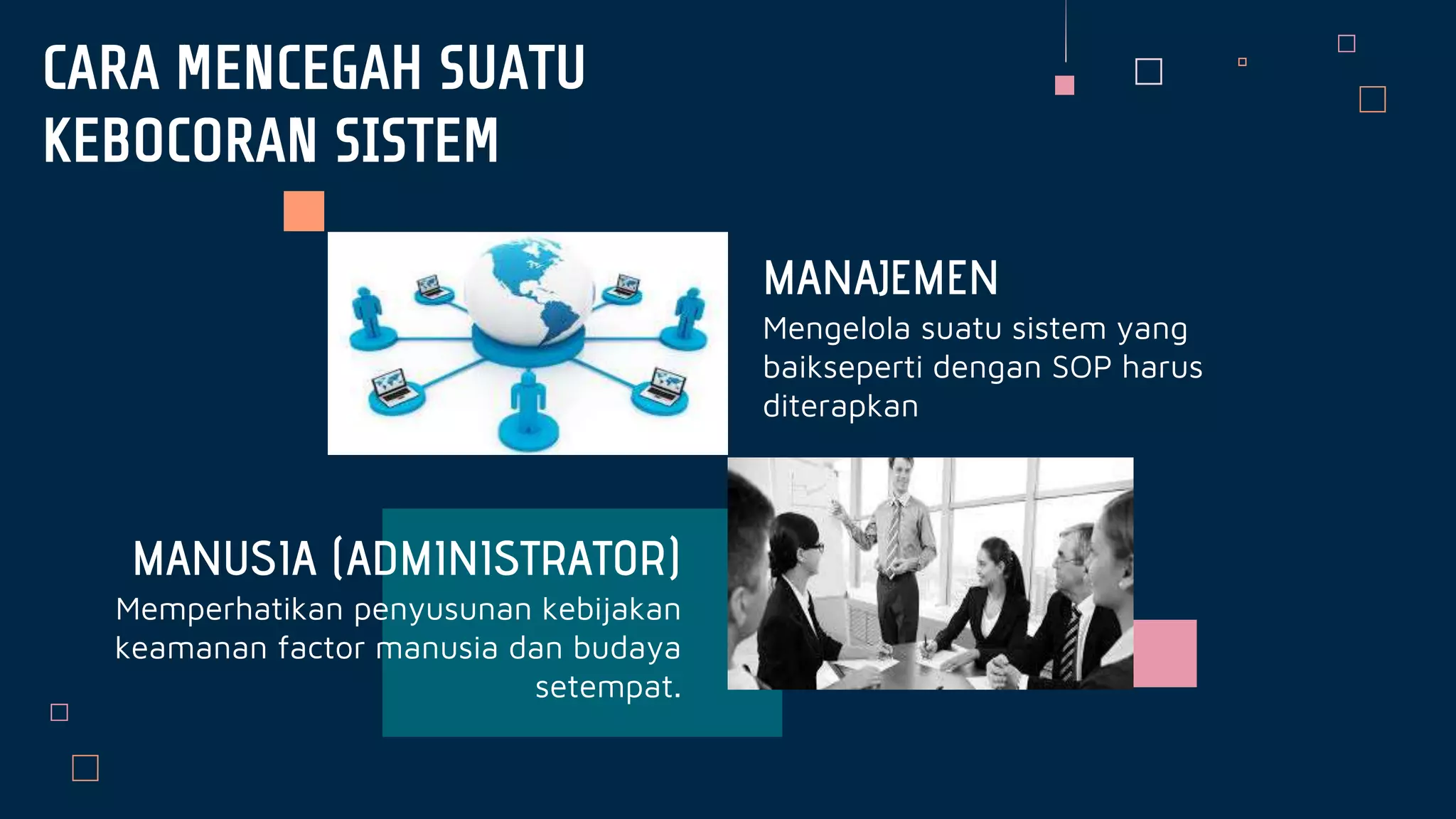 CARA MENCEGAH SUATU KEBOCORAN SISTEM

MANAJEMEN

Mengelola suatu sistem yang baikseperti dengan SOP harus diterapkan

MANUSIA (ADMINISTRATOR)

Memperhatikan penyusunan kebijakan keamanan factor manusia dan budaya setempat.